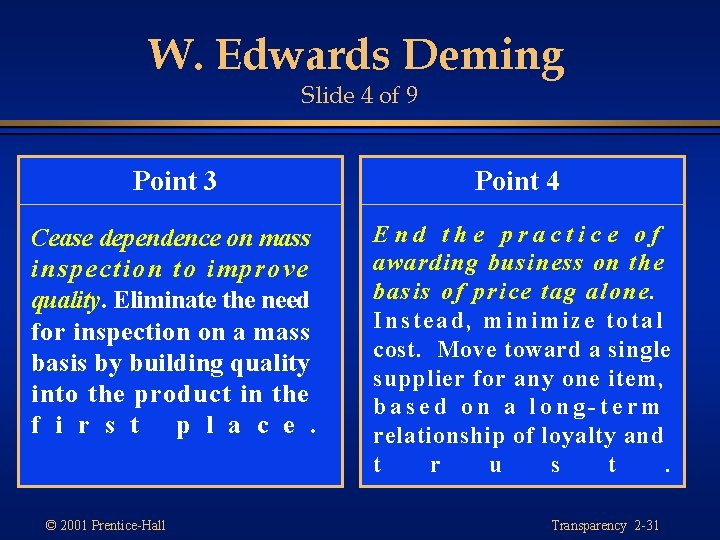 W. Edwards Deming
Slide 4 of 9

Point 3

Cease dependence on mass inspection to improve quality. Eliminate the need for inspection on a mass basis by building quality into the product in the first place.

Point 4

End the practice of awarding business on the basis of price tag alone. Instead, minimize total cost. Move toward a single supplier for any one item, based on a long-term relationship of loyalty and trust.

© 2001 Prentice-Hall

Transparency 2-31